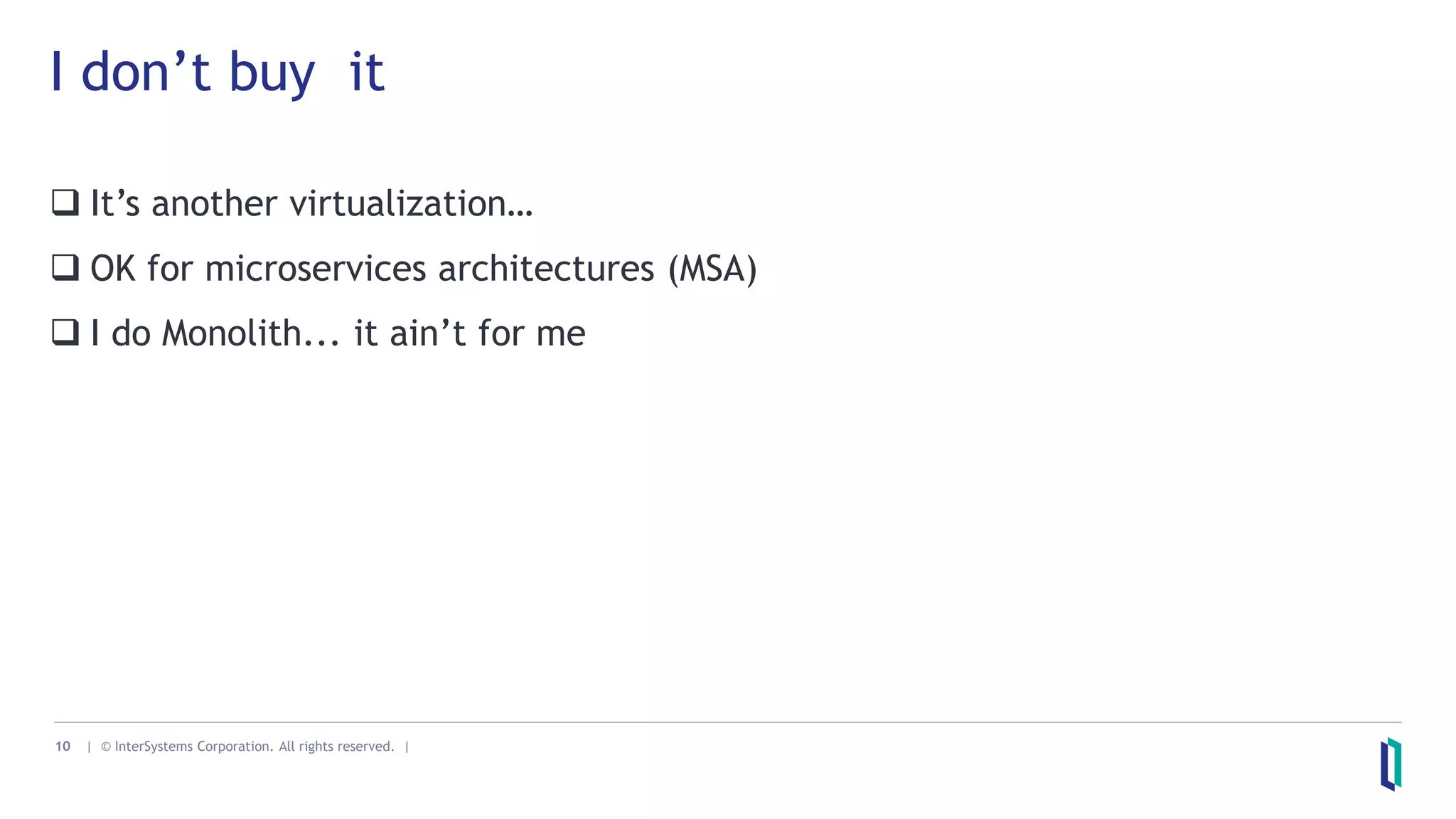 I don’t buy it

❑ It’s another virtualization…

❑ OK for microservices architectures (MSA)

❑ I do Monolith... it ain’t for me

10 | © InterSystems Corporation. All rights reserved. |